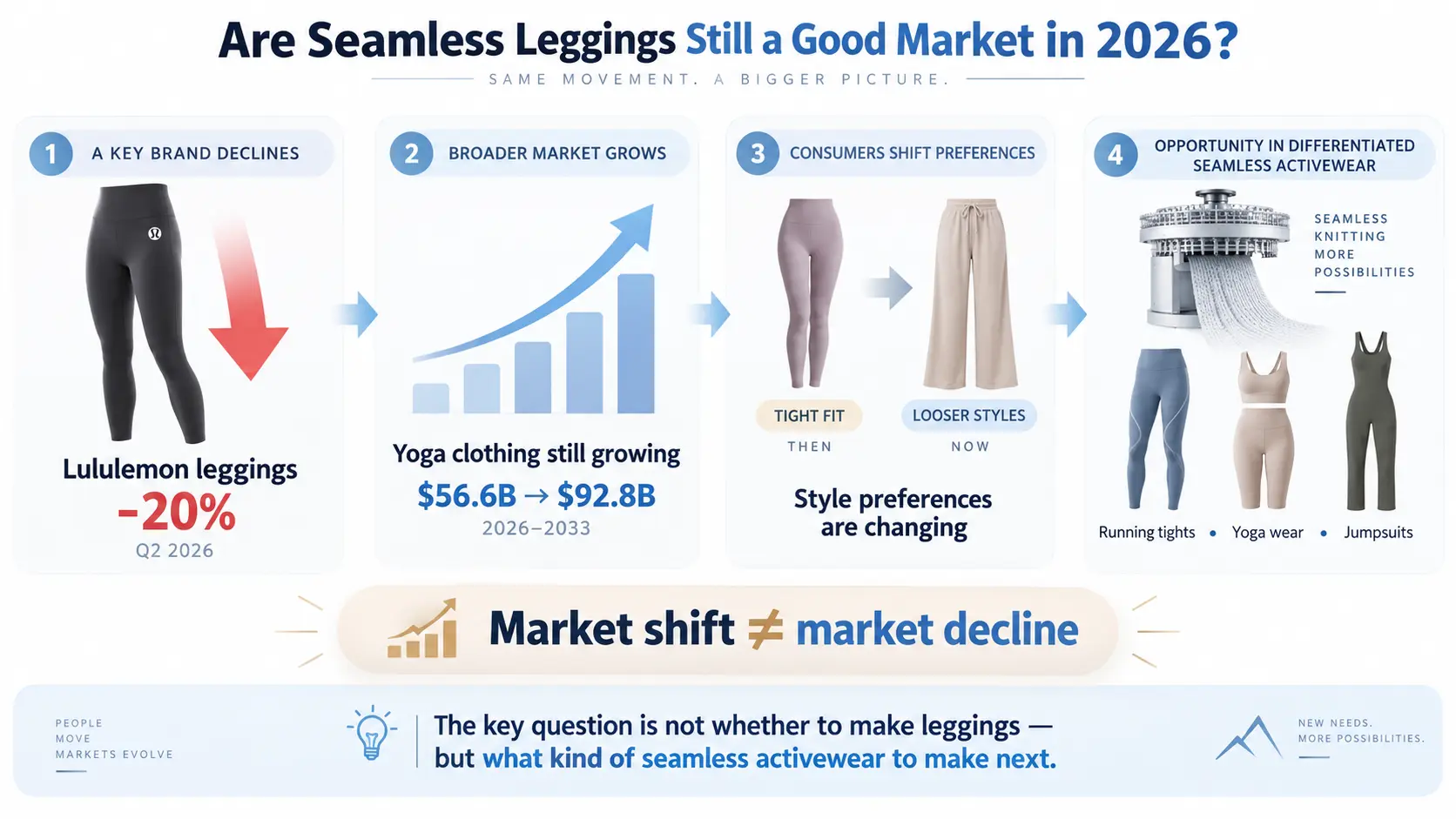 Are Seamless Leggings Still a Good Market in 2026?

SAME MOVEMENT. A BIGGER PICTURE.

1 A KEY BRAND DECLINES

Lululemon leggings
-20%
Q2 2026

2 BROADER MARKET GROWS

Yoga clothing still growing
$56.6B → $92.8B
2026–2033

3 CONSUMERS SHIFT PREFERENCES

TIGHT FIT
THEN

LOOSER STYLES
NOW

Style preferences are changing

4 OPPORTUNITY IN DIFFERENTIATED SEAMLESS ACTIVEWEAR

SEAMLESS KNITTING MORE POSSIBILITIES

Running tights • Yoga wear • Jumpsuits

Market shift ≠ market decline

PEOPLE MOVE
MARKETS EVOLVE

The key question is not whether to make leggings — but what kind of seamless activewear to make next.

NEW NEEDS.
MORE POSSIBILITIES.